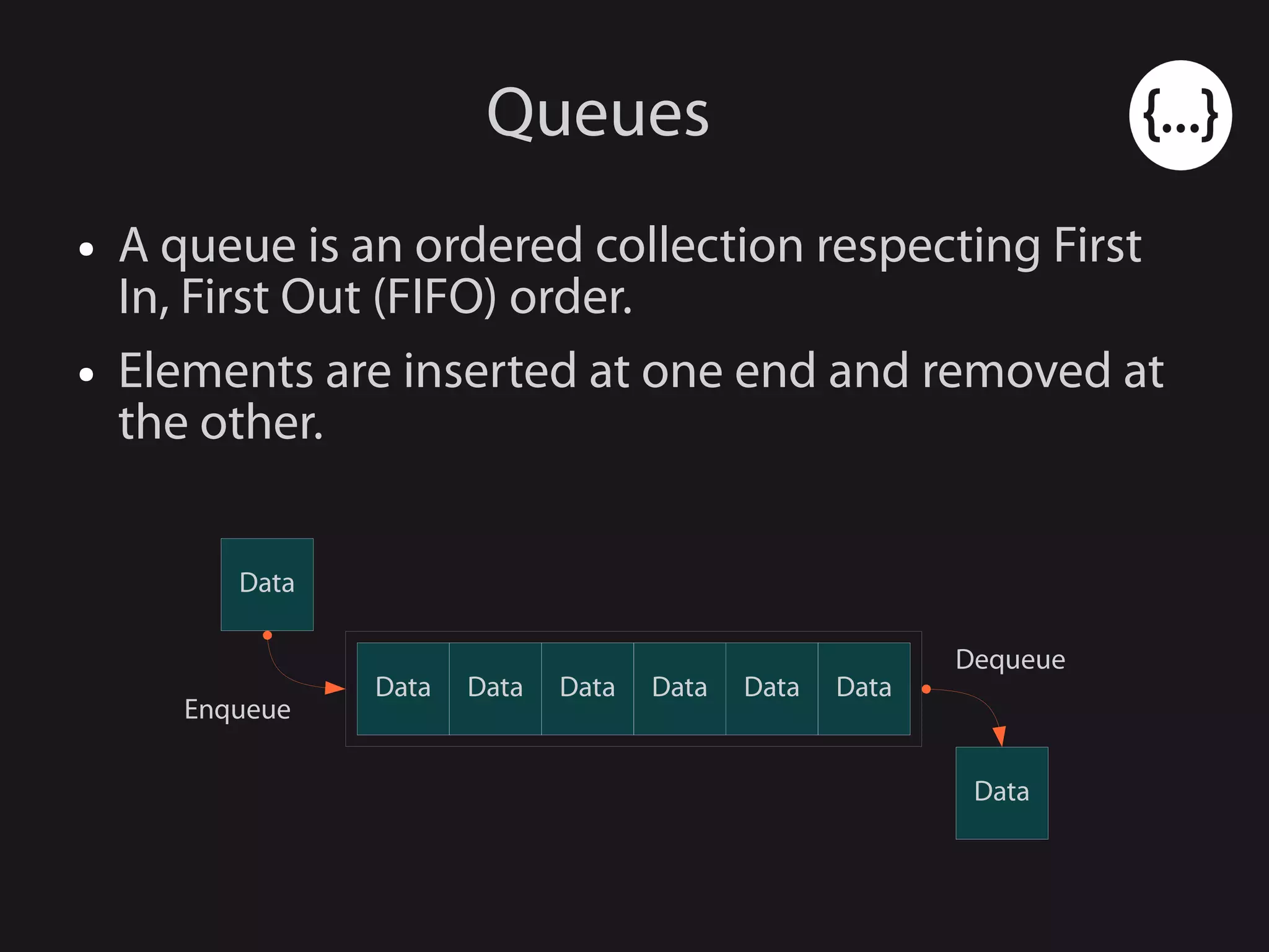 Queues

{...}

• A queue is an ordered collection respecting First In, First Out (FIFO) order.

• Elements are inserted at one end and removed at the other.

Data

Enqueue

Data Data Data Data Data Data

Dequeue

Data